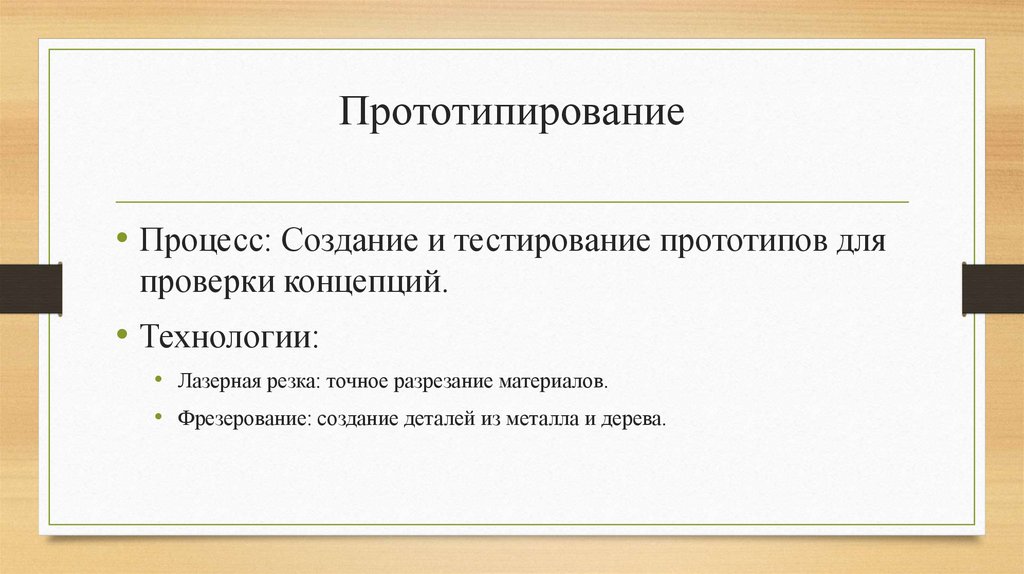 Прототипирование

• Процесс: Создание и тестирование прототипов для проверки концепций.

• Технологии:

• Лазерная резка: точное разрезание материалов.

• Фрезерование: создание деталей из металла и дерева.